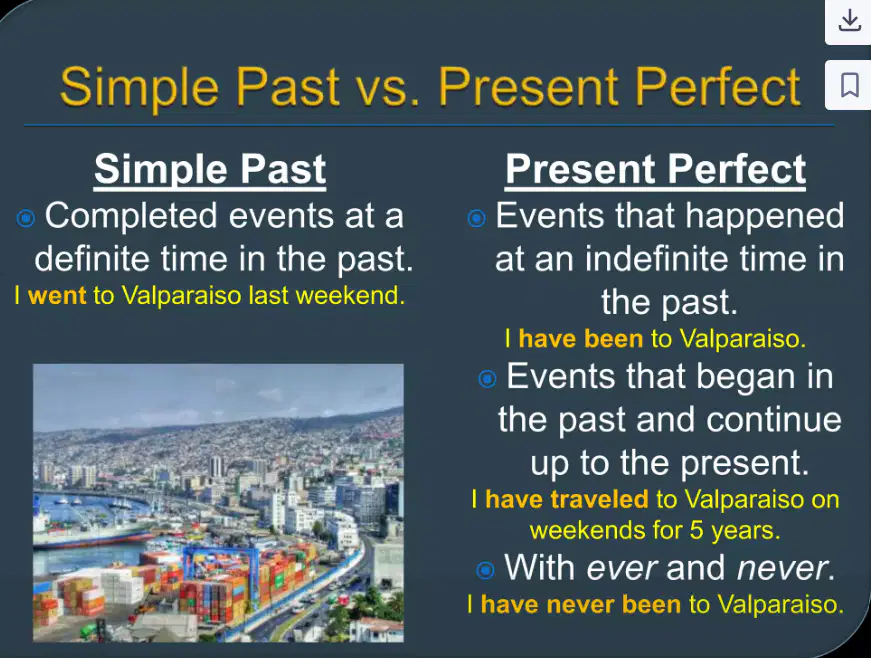 Simple Past vs. Present Perfect

Simple Past

Completed events at a definite time in the past.

I went to Valparaiso last weekend.

Present Perfect

Events that happened at an indefinite time in the past.

I have been to Valparaiso.

Events that began in the past and continue up to the present.

I have traveled to Valparaiso on weekends for 5 years.

With ever and never.

I have never been to Valparaiso.